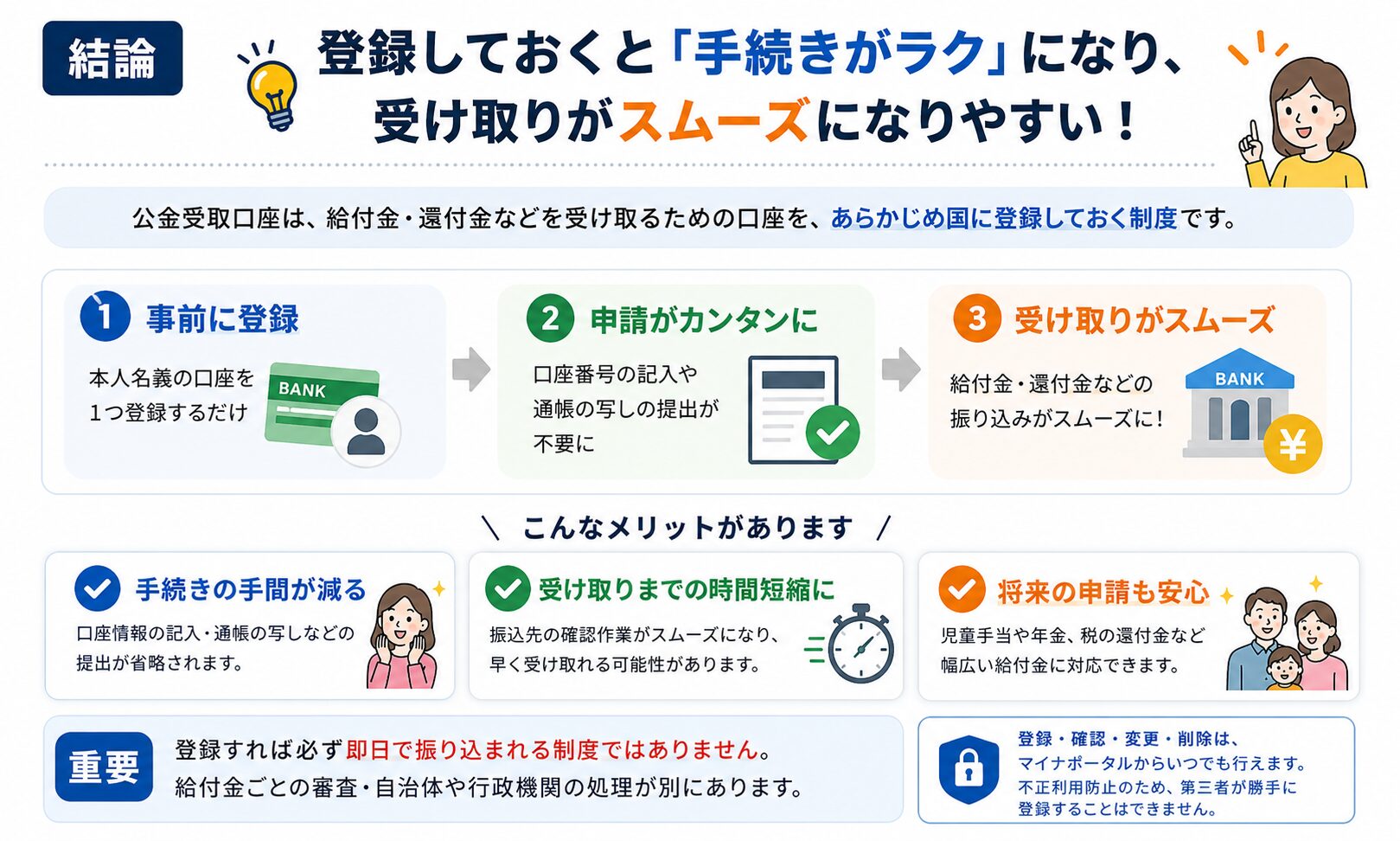 結論

登録しておくと「手続きがラク」になり、受け取りがスムーズになりやすい！

公金受取口座は、給付金・還付金などを受け取るための口座を、あらかじめ国に登録しておく制度です。

1 事前に登録
本人名義の口座を1つ登録するだけ
BANK

2 申請がカンタンに
口座番号の記入や通帳の写しの提出が不要に

3 受け取りがスムーズ
給付金・還付金などの振り込みがスムーズに！
BANK
¥

＼ こんなメリットがあります ／

手続きの手間が減る
口座情報の記入・通帳の写しなどの提出が省略されます。

受け取りまでの時間短縮に
振込先の確認作業がスムーズになり、早く受け取れる可能性があります。

将来の申請も安心
児童手当や年金、税の還付金など幅広い給付金に対応できます。

重要
登録すれば必ず即日で振り込まれる制度ではありません。
給付金ごとの審査・自治体や行政機関の処理が別にあります。

登録・確認・変更・削除は、マイナポータルからいつでも行えます。
不正利用防止のため、第三者が勝手に登録することはできません。